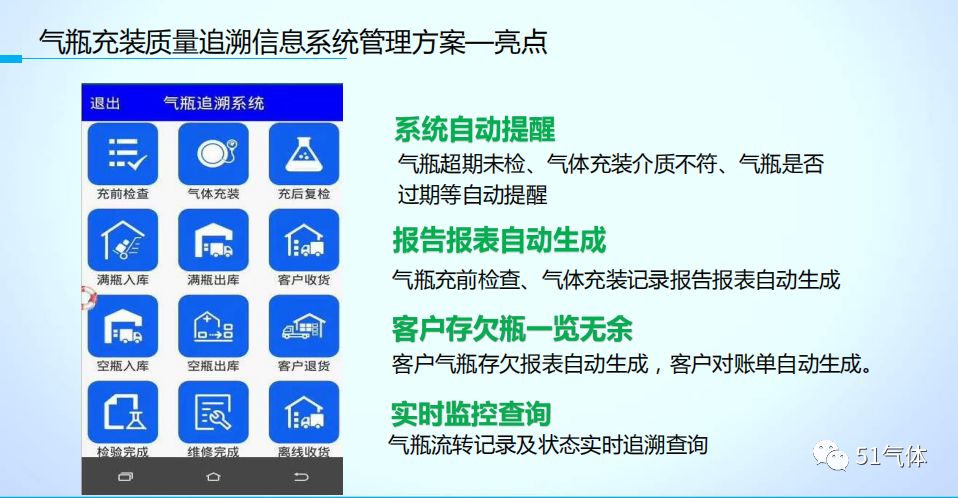 气瓶充装质量追溯信息系统管理方案—亮点

退出 气瓶追溯系统

充前检查
气体充装
充后复检
满瓶入库
满瓶出库
客户收货
空瓶入库
空瓶出库
客户退货
检验完成
维修完成
离线收货

系统自动提醒
气瓶超期未检、气体充装介质不符、气瓶是否过期等自动提醒

报告报表自动生成
气瓶充前检查、气体充装记录报告报表自动生成

客户存欠瓶一览无余
客户气瓶存欠报表自动生成，客户对账单自动生成。

实时监控查询
气瓶流转记录及状态实时追溯查询

51气体